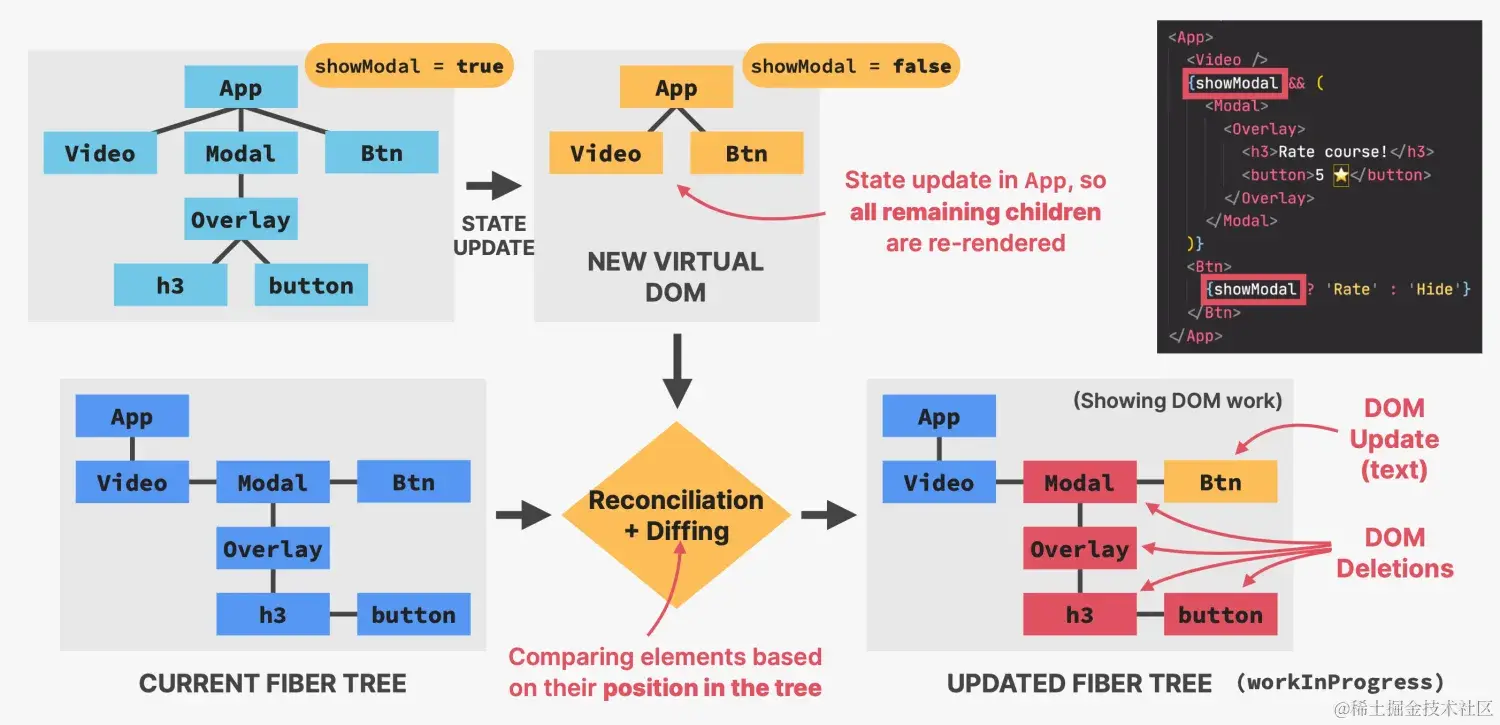 showModal = true

App

Video

Modal

Btn

Overlay

h3

button

STATE UPDATE

showModal = false

App

Video

Btn

NEW VIRTUAL DOM

State update in App, so all remaining children are re-rendered

<App>
<Video />
{showModal && (
<Modal>
<Overlay>
<h3>Rate course!</h3>
<button>5 ⭐</button>
</Overlay>
</Modal>
)}
<Btn>
{showModal ? 'Rate' : 'Hide'}
</Btn>
</App>

App

Video

Modal

Btn

Overlay

h3

button

CURRENT FIBER TREE

Reconciliation + Diffing

Comparing elements based on their position in the tree

(Showing DOM work)

App

Video

Modal

Btn

Overlay

h3

button

DOM Update (text)

DOM Deletions

UPDATED FIBER TREE (workInProgress)

@稀土掘金技术社区